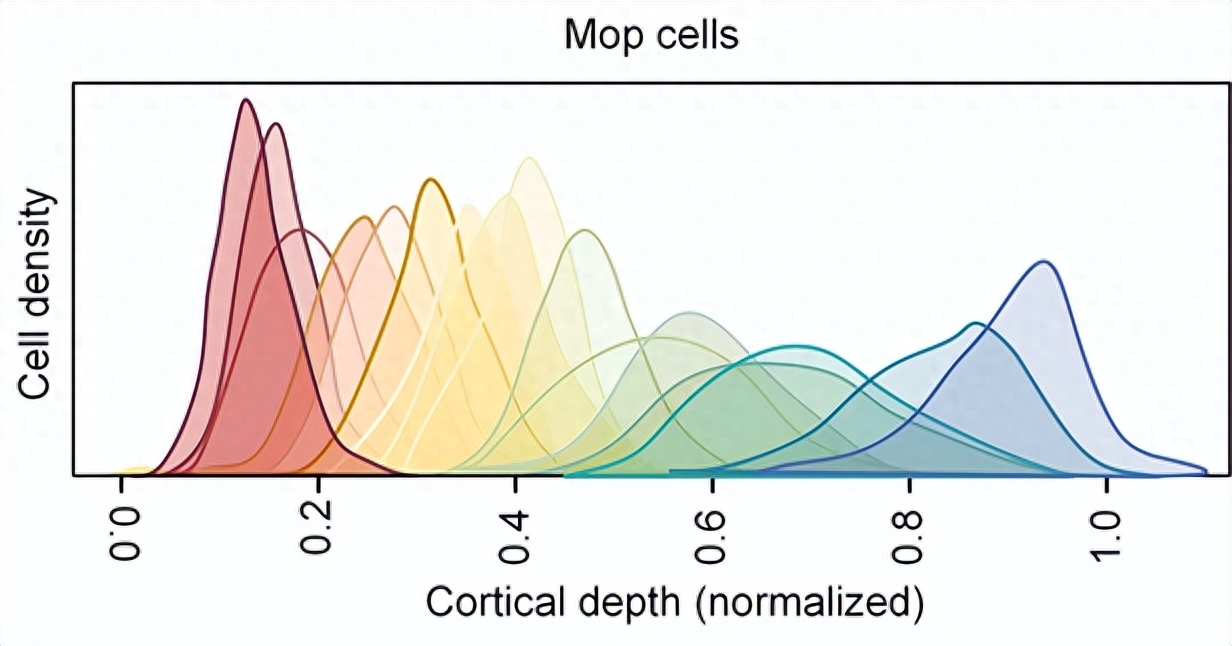 Mop cells

Cell density

0.0
0.2
0.4
0.6
0.8
1.0

Cortical depth (normalized)